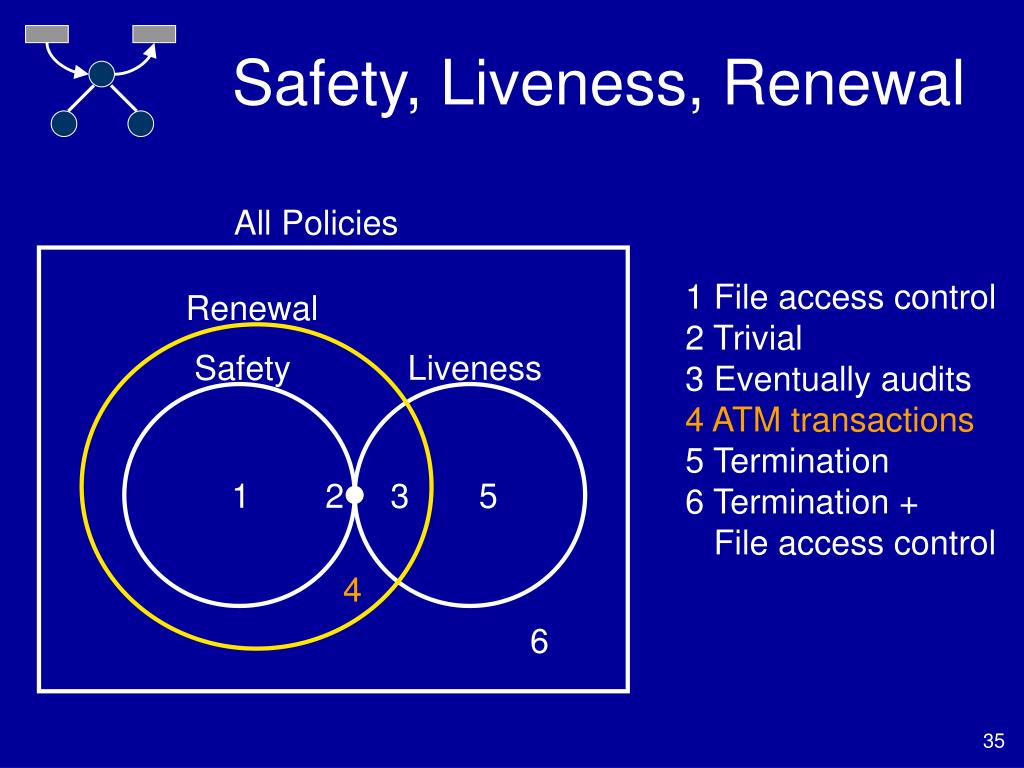 Safety, Liveness, Renewal

All Policies

Renewal

Safety

Liveness

1

2

3

5

4

6

1 File access control
2 Trivial
3 Eventually audits
4 ATM transactions
5 Termination
6 Termination +
File access control

35